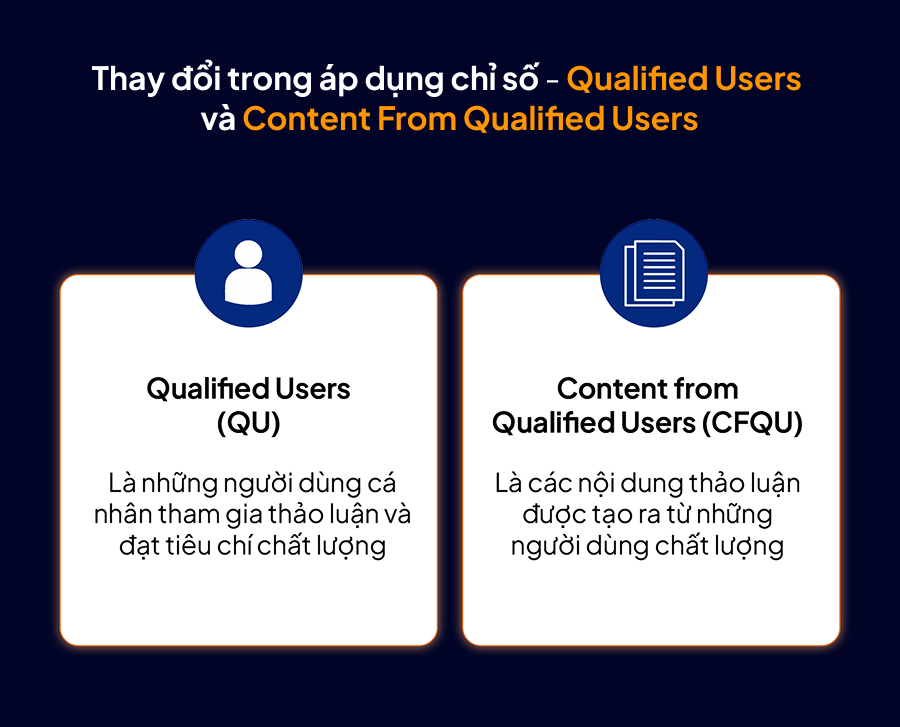 Thay đổi trong áp dụng chỉ số - Qualified Users và Content From Qualified Users

Qualified Users (QU)

Là những người dùng cá nhân tham gia thảo luận và đạt tiêu chí chất lượng

Content from Qualified Users (CFQU)

Là các nội dung thảo luận được tạo ra từ những người dùng chất lượng